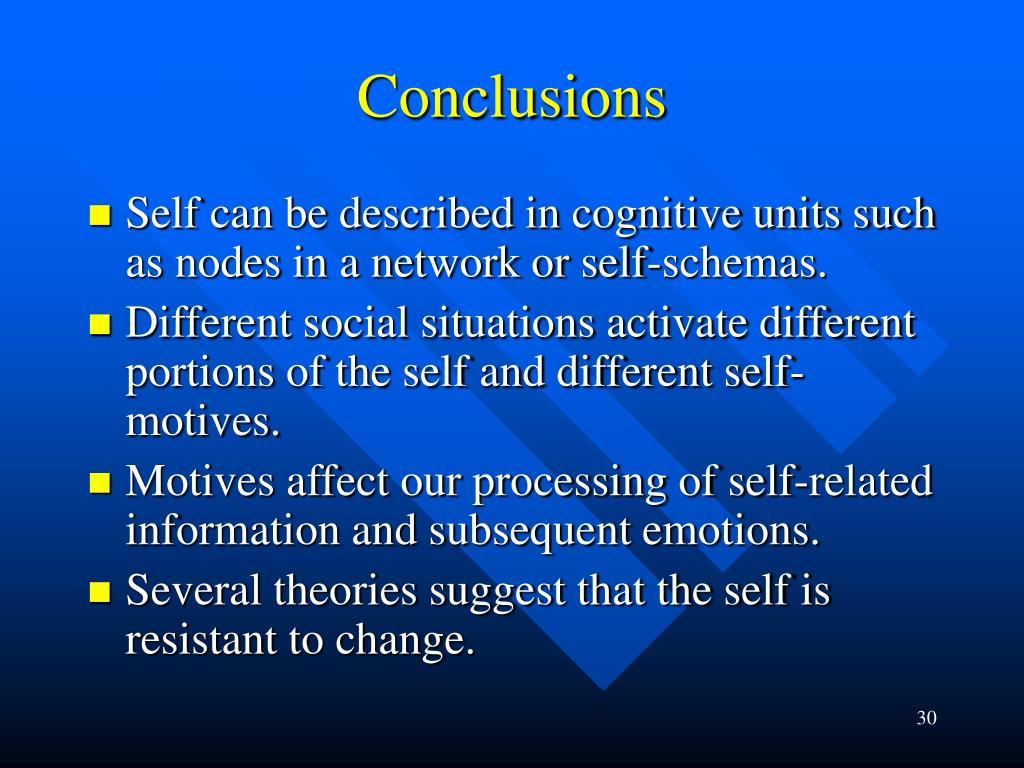 Conclusions

- Self can be described in cognitive units such as nodes in a network or self-schemas.
- Different social situations activate different portions of the self and different self-motives.
- Motives affect our processing of self-related information and subsequent emotions.
- Several theories suggest that the self is resistant to change.

30